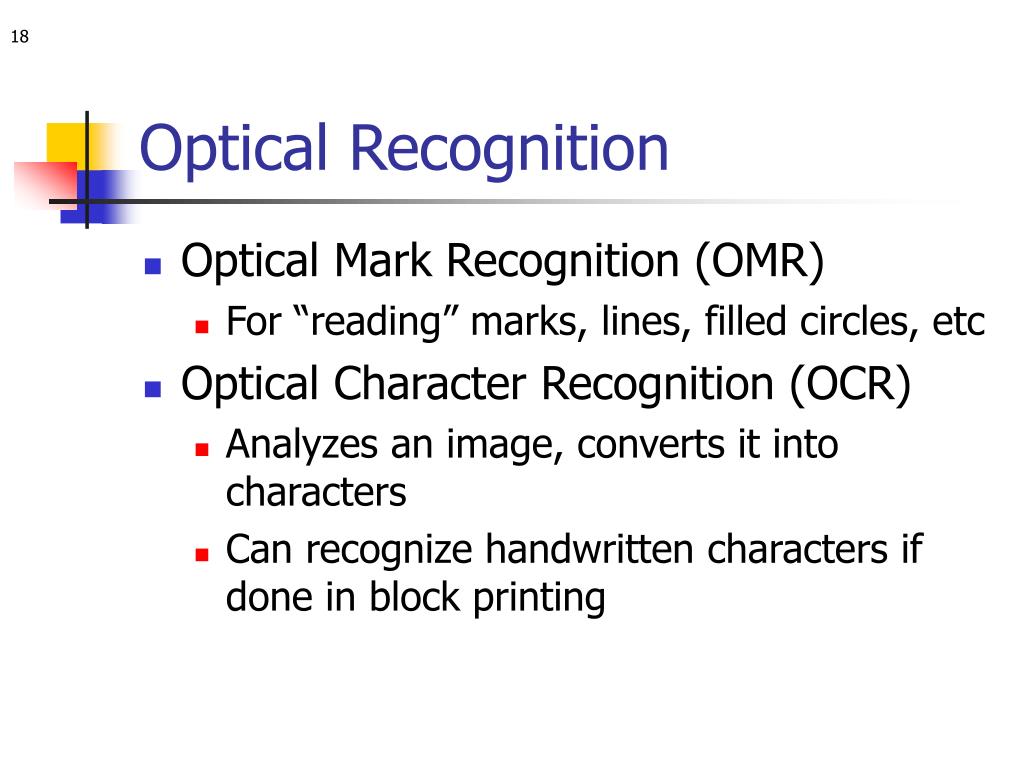 18

Optical Recognition

Optical Mark Recognition (OMR)
For “reading” marks, lines, filled circles, etc
Optical Character Recognition (OCR)
Analyzes an image, converts it into characters
Can recognize handwritten characters if done in block printing